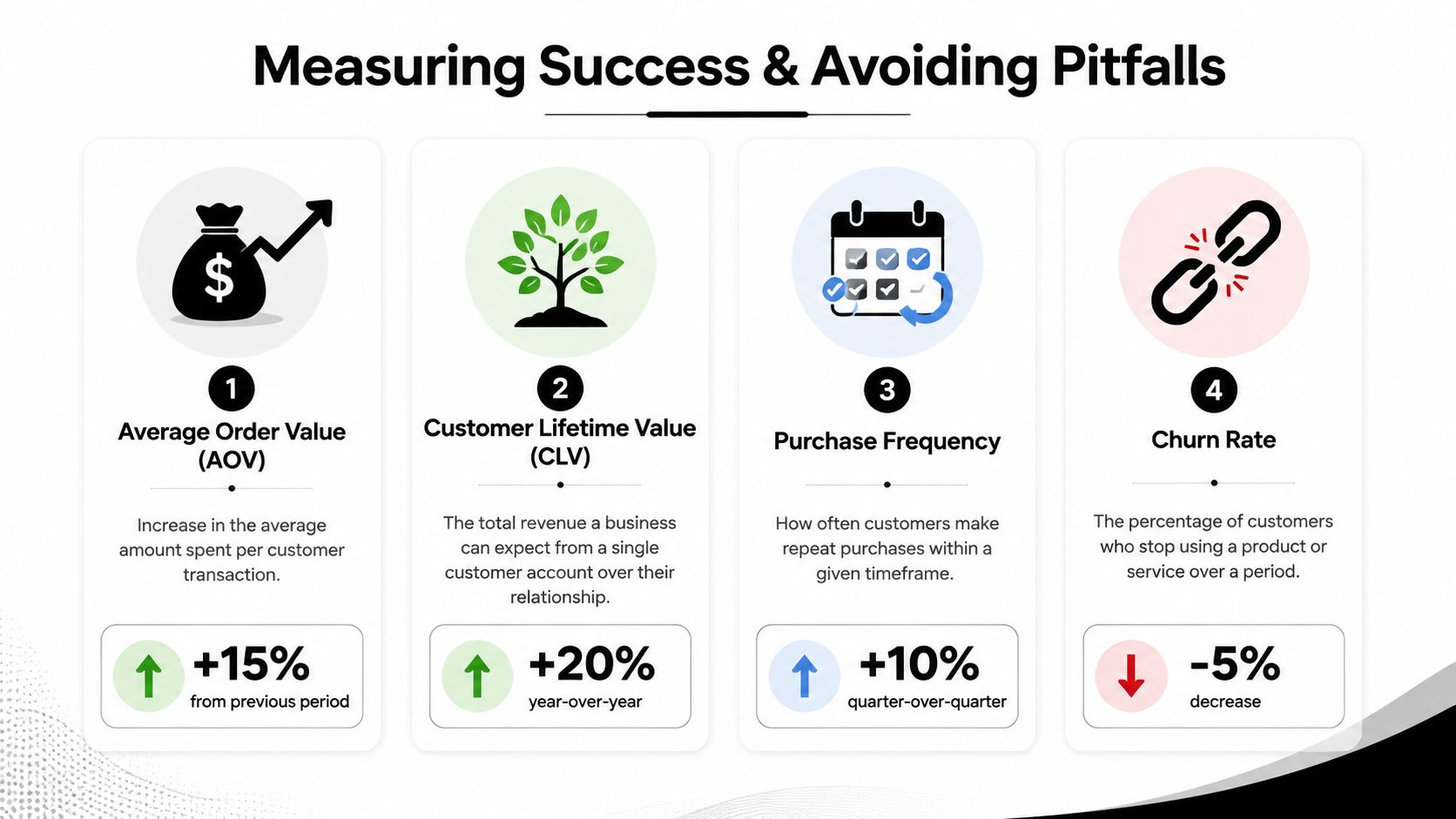 Measuring Success & Avoiding Pitfalls

$

1
Average Order Value (AOV)

Increase in the average amount spent per customer transaction.

+15%
from previous period

2
Customer Lifetime Value (CLV)

The total revenue a business can expect from a single customer account over their relationship.

+20%
year-over-year

3
Purchase Frequency

How often customers make repeat purchases within a given timeframe.

+10%
quarter-over-quarter

4
Churn Rate

The percentage of customers who stop using a product or service over a period.

-5%
decrease